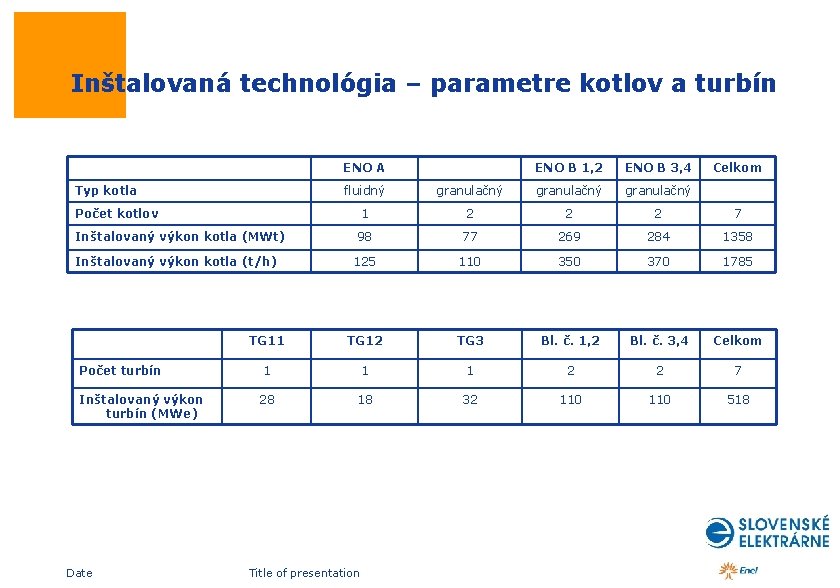 Inštalovaná technológia – parametre kotlov a turbín

| | ENO A | | ENO B 1,2 | ENO B 3,4 | Celkom |
|---|---|---|---|---|---|
| Typ kotla | fluidný | granulačný | granulačný | granulačný | |
| Počet kotlov | 1 | 2 | 2 | 2 | 7 |
| Inštalovaný výkon kotla (MWt) | 98 | 77 | 269 | 284 | 1358 |
| Inštalovaný výkon kotla (t/h) | 125 | 110 | 350 | 370 | 1785 |

| | TG11 | TG12 | TG3 | Bl. č. 1,2 | Bl. č. 3,4 | Celkom |
|---|---|---|---|---|---|---|
| Počet turbín | 1 | 1 | 1 | 2 | 2 | 7 |
| Inštalovaný výkon turbín (MWe) | 28 | 18 | 32 | 110 | 110 | 518 |

SLOVENSKÉ ELEKTRÁRNE

Enel

Date

Title of presentation